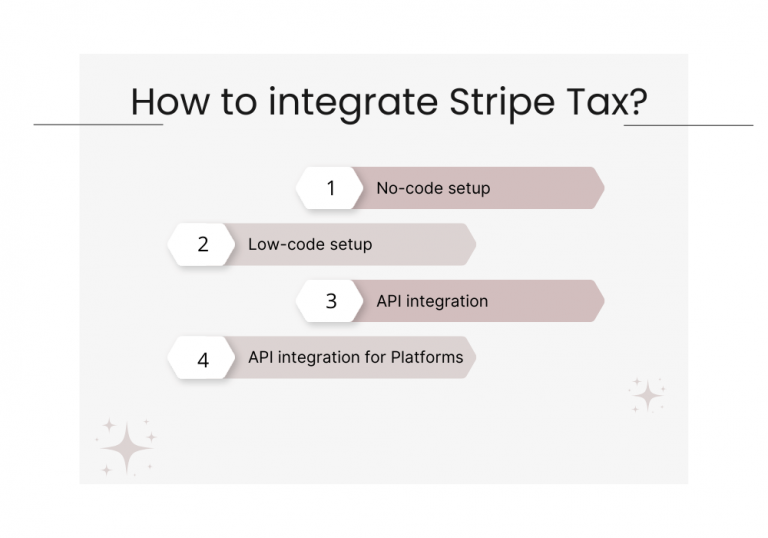 How to integrate Stripe Tax?

1 No-code setup

2 Low-code setup

3 API integration

4 API integration for Platforms